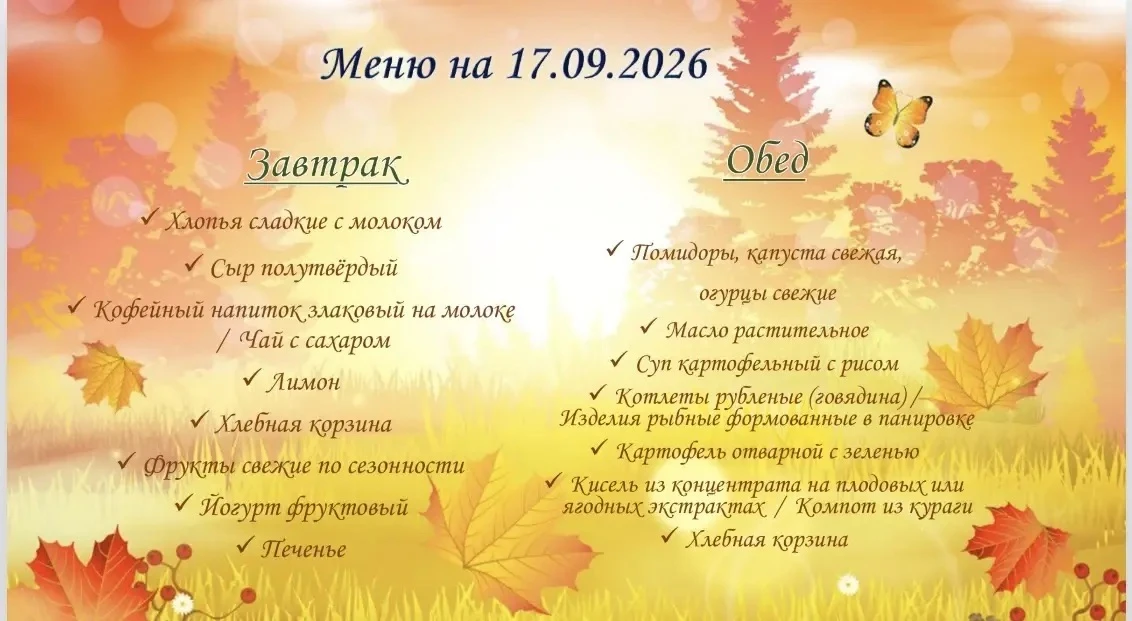 Меню на 17.09.2026

Завтрак

✓ Хлопья сладкие с молоком
✓ Сыр полутвёрдый
✓ Кофейный напиток злаковый на молоке / Чай с сахаром
✓ Лимон
✓ Хлебная корзина
✓ Фрукты свежие по сезонности
✓ Йогурт фруктовый
✓ Печенье

Обед

✓ Помидоры, капуста свежая, огурцы свежие
✓ Масло растительное
✓ Суп картофельный с рисом
✓ Котлеты рубленые (говядина) / Изделия рыбные формованные в панировке
✓ Картофель отварной с зеленью
✓ Кисель из концентрата на плодовых или ягодных экстрактах / Компот из кураги
✓ Хлебная корзина